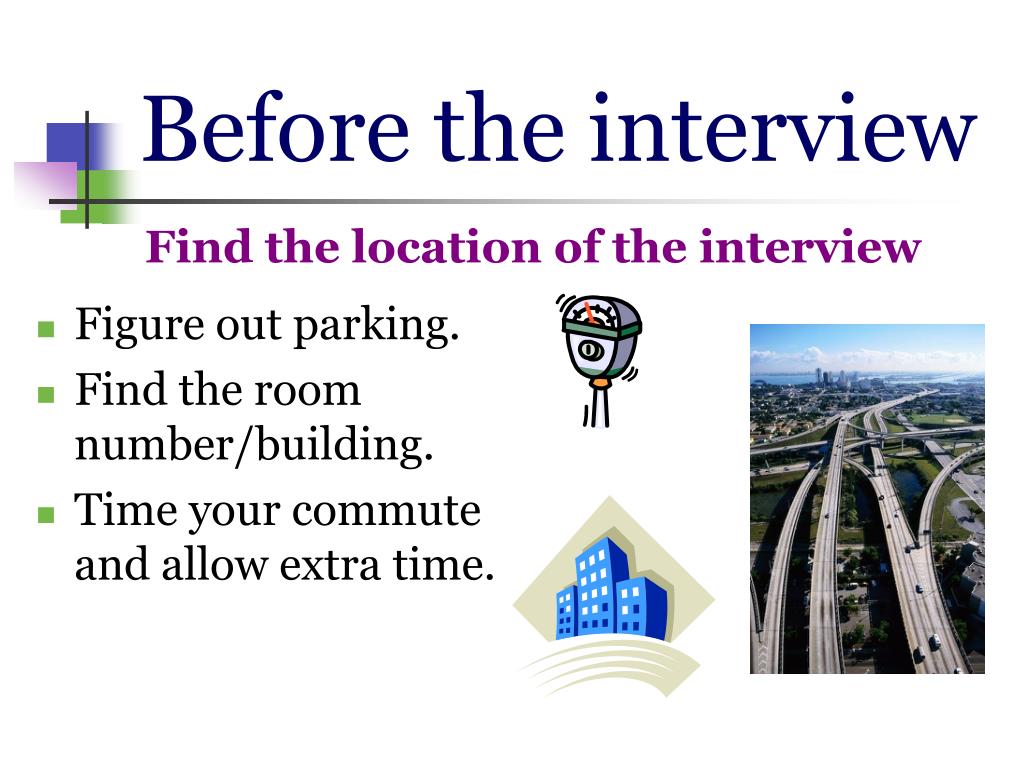 Before the interview

Find the location of the interview

- Figure out parking.
- Find the room number/building.
- Time your commute and allow extra time.